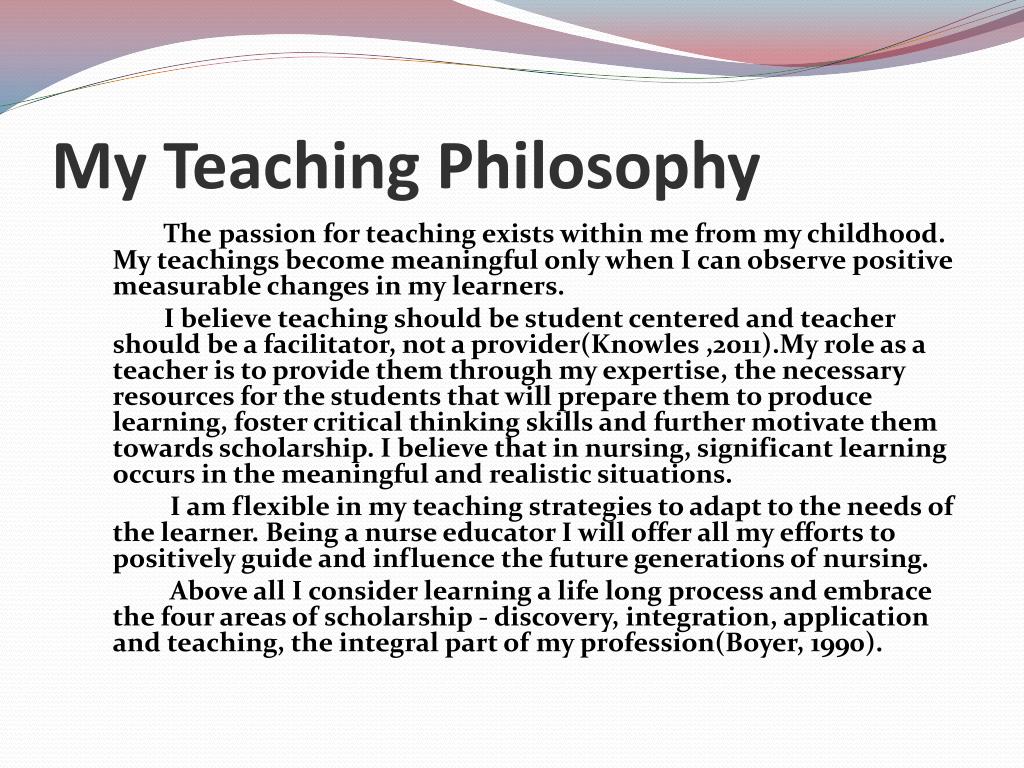 My Teaching Philosophy

The passion for teaching exists within me from my childhood. My teachings become meaningful only when I can observe positive measurable changes in my learners.

I believe teaching should be student centered and teacher should be a facilitator, not a provider(Knowles ,2011).My role as a teacher is to provide them through my expertise, the necessary resources for the students that will prepare them to produce learning, foster critical thinking skills and further motivate them towards scholarship. I believe that in nursing, significant learning occurs in the meaningful and realistic situations.

I am flexible in my teaching strategies to adapt to the needs of the learner. Being a nurse educator I will offer all my efforts to positively guide and influence the future generations of nursing.

Above all I consider learning a life long process and embrace the four areas of scholarship - discovery, integration, application and teaching, the integral part of my profession(Boyer, 1990).